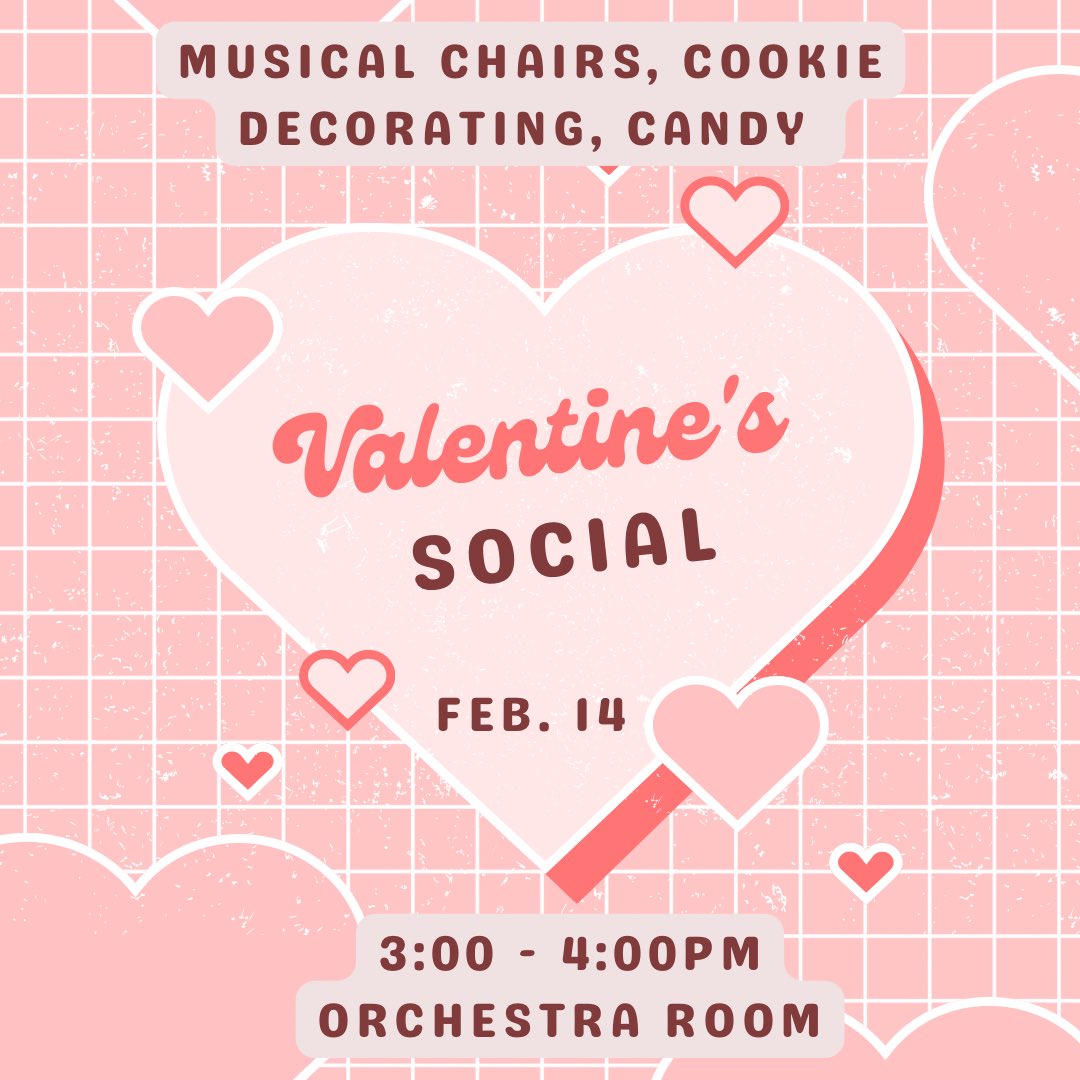 MUSICAL CHAIRS, COOKIE DECORATING, CANDY

Valentine's
SOCIAL

FEB. 14

3:00 - 4:00PM
ORCHESTRA ROOM